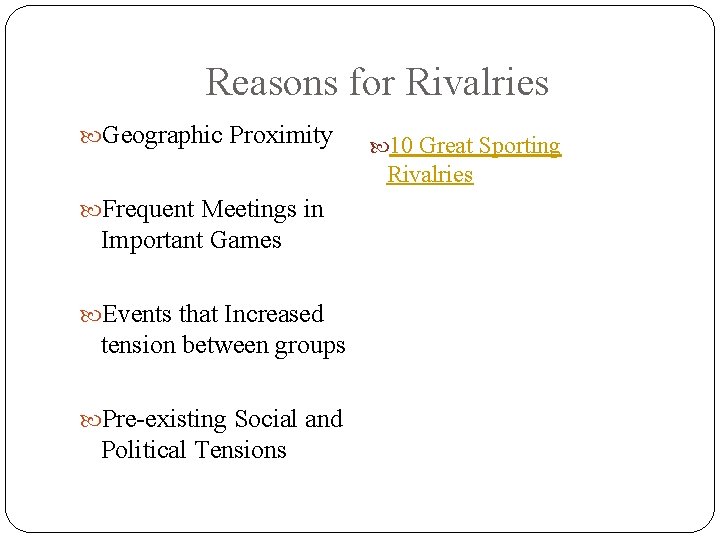 Reasons for Rivalries

Geographic Proximity

Frequent Meetings in Important Games

Events that Increased tension between groups

Pre-existing Social and Political Tensions

10 Great Sporting Rivalries